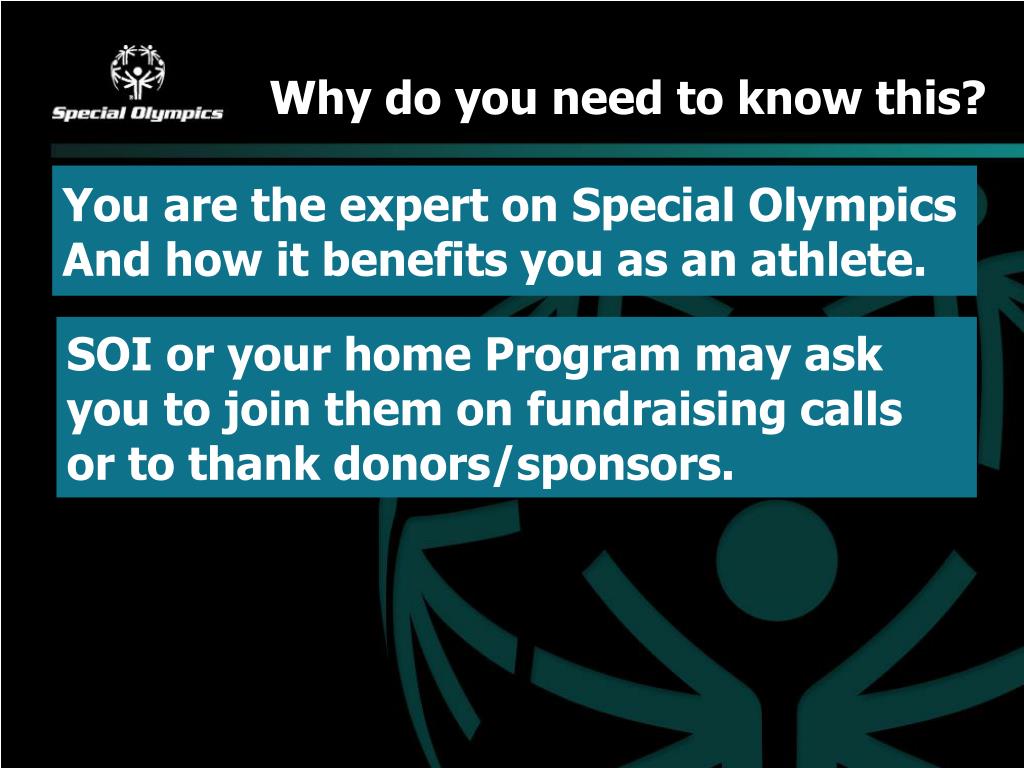 Special Olympics

Why do you need to know this?

You are the expert on Special Olympics And how it benefits you as an athlete.

SOI or your home Program may ask you to join them on fundraising calls or to thank donors/sponsors.